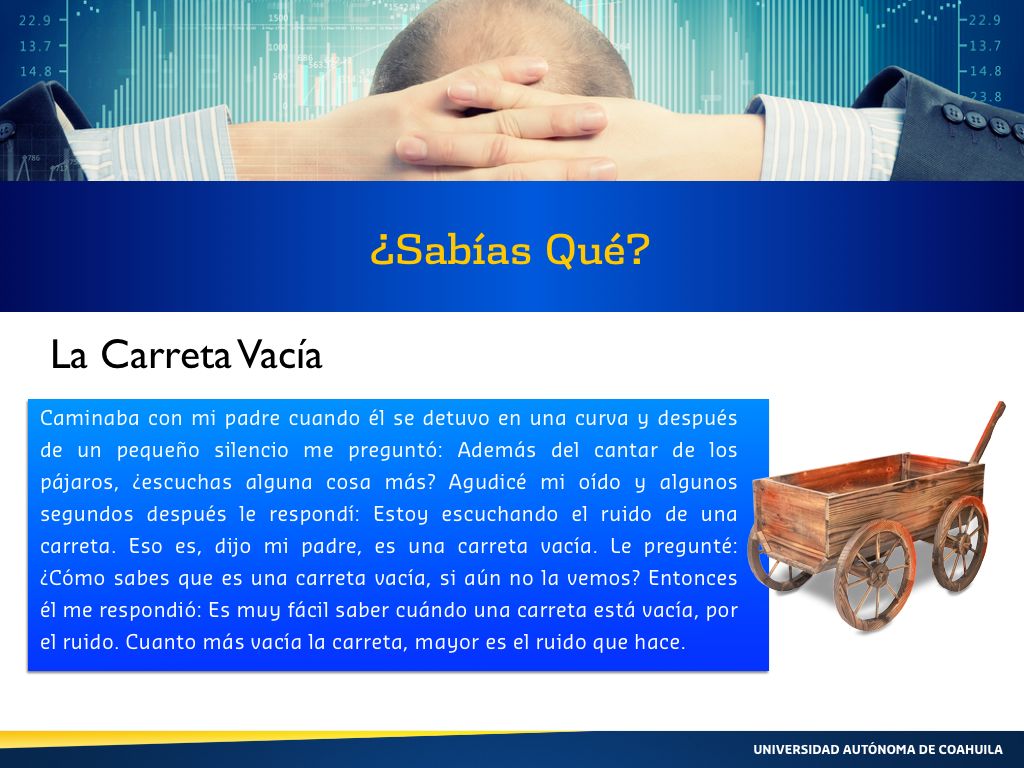 22.9
13.7
14.8

22.9
13.7
14.8
23.8

¿Sabías Qué?

La Carreta Vacía

Caminaba con mi padre cuando él se detuvo en una curva y después de un pequeño silencio me preguntó: Además del cantar de los pájaros, ¿escuchas alguna cosa más? Agudicé mi oído y algunos segundos después le respondí: Estoy escuchando el ruido de una carreta. Eso es, dijo mi padre, es una carreta vacía. Le pregunté: ¿Cómo sabes que es una carreta vacía, si aún no la vemos? Entonces él me respondió: Es muy fácil saber cuándo una carreta está vacía, por el ruido. Cuanto más vacía la carreta, mayor es el ruido que hace.

UNIVERSIDAD AUTÓNOMA DE COAHUILA